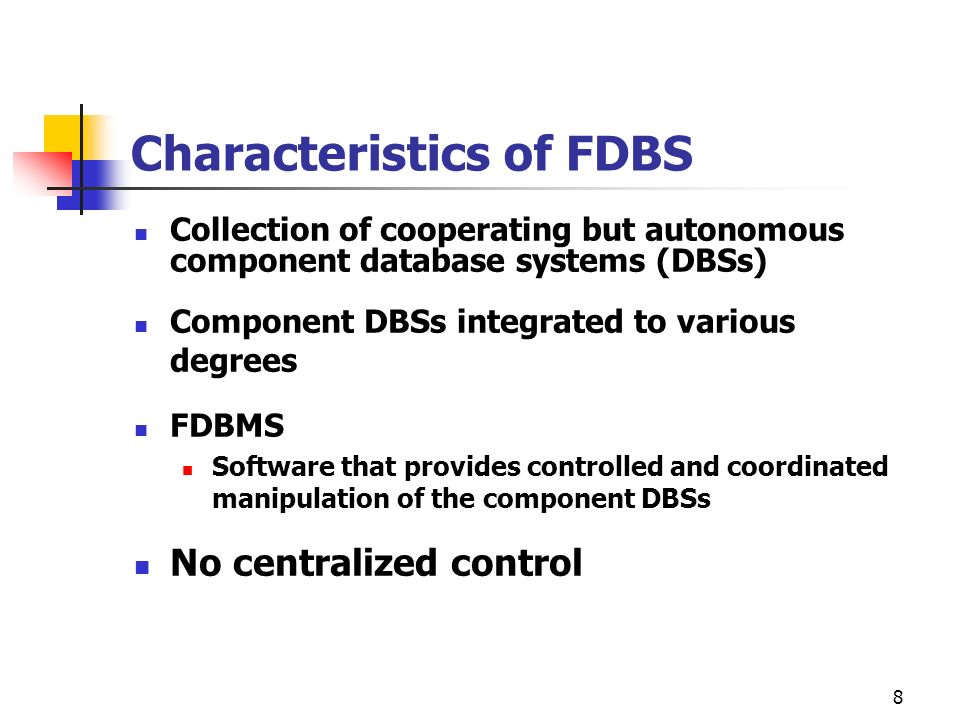 Characteristics of FDBS

- Collection of cooperating but autonomous component database systems (DBSs)
- Component DBSs integrated to various degrees
- FDBMS
  - Software that provides controlled and coordinated manipulation of the component DBSs
- No centralized control

8